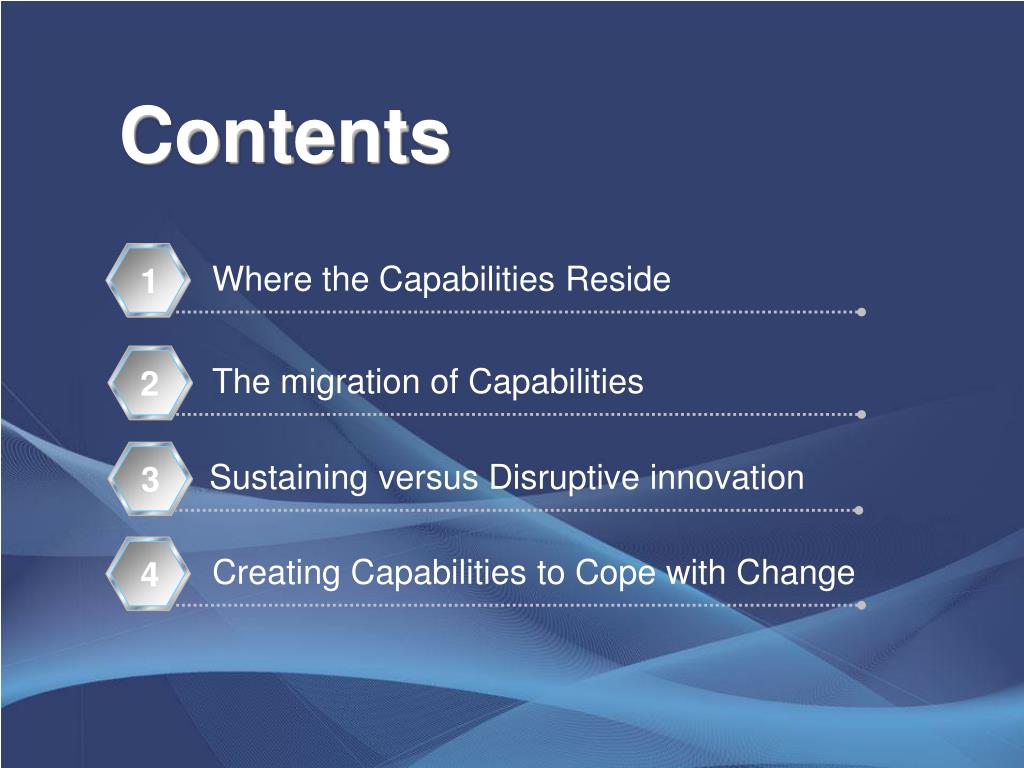 Contents

1 Where the Capabilities Reside

2 The migration of Capabilities

3 Sustaining versus Disruptive innovation

4 Creating Capabilities to Cope with Change